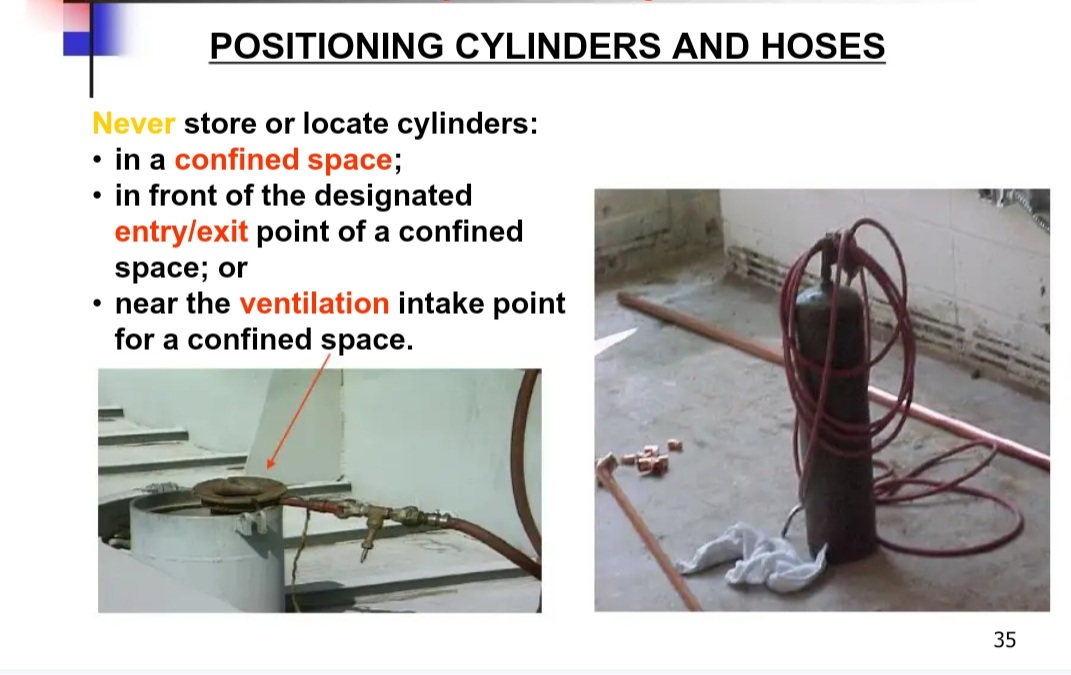 POSITIONING CYLINDERS AND HOSES

Never store or locate cylinders:
• in a confined space;
• in front of the designated entry/exit point of a confined space; or
• near the ventilation intake point for a confined space.

35